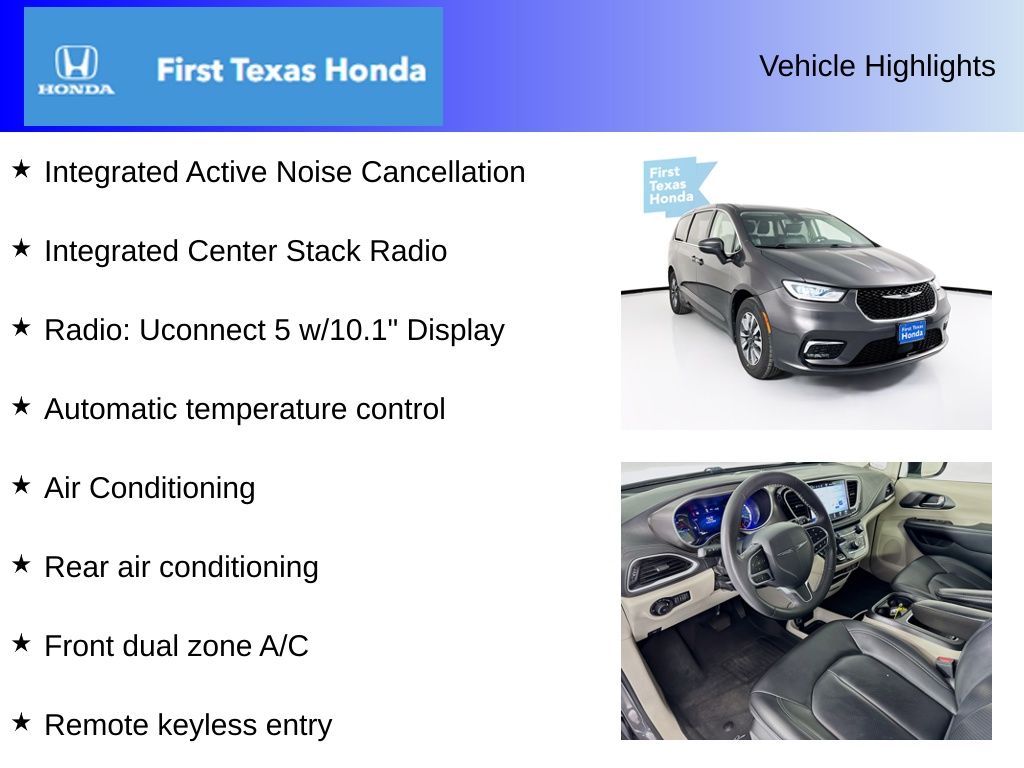 HONDA

First Texas Honda

Vehicle Highlights

★ Integrated Active Noise Cancellation

★ Integrated Center Stack Radio

★ Radio: Uconnect 5 w/10.1" Display

★ Automatic temperature control

★ Air Conditioning

★ Rear air conditioning

★ Front dual zone A/C

★ Remote keyless entry

First Texas Honda

First Texas Honda